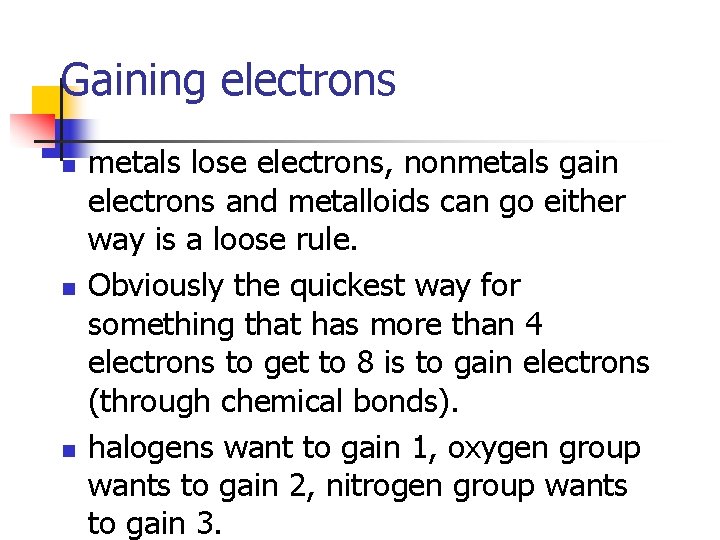 Gaining electrons

- metals lose electrons, nonmetals gain electrons and metalloids can go either way is a loose rule.
- Obviously the quickest way for something that has more than 4 electrons to get to 8 is to gain electrons (through chemical bonds).
- halogens want to gain 1, oxygen group wants to gain 2, nitrogen group wants to gain 3.